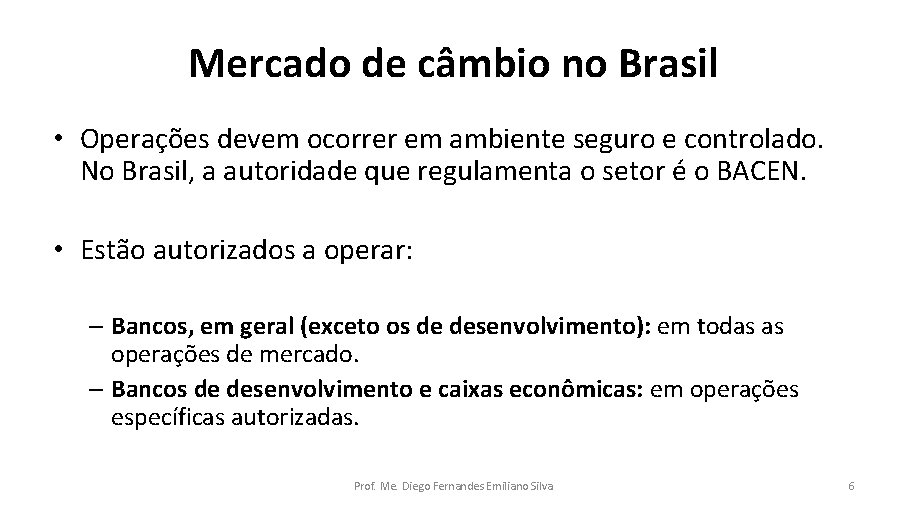 Mercado de câmbio no Brasil

• Operações devem ocorrer em ambiente seguro e controlado. No Brasil, a autoridade que regulamenta o setor é o BACEN.

• Estão autorizados a operar:

– Bancos, em geral (exceto os de desenvolvimento): em todas as operações de mercado.
– Bancos de desenvolvimento e caixas econômicas: em operações específicas autorizadas.

Prof. Me. Diego Fernandes Emiliano Silva

6